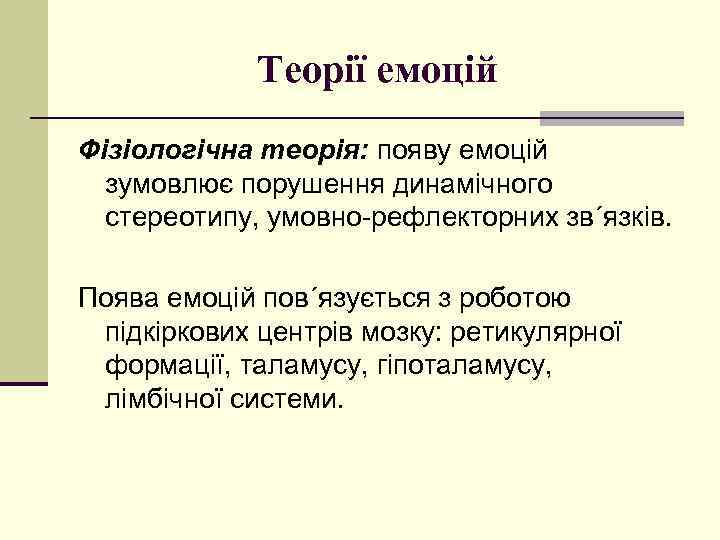 Теорії емоцій

Фізіологічна теорія: появу емоцій зумовлює порушення динамічного стереотипу, умовно-рефлекторних зв´язків.

Поява емоцій пов´язується з роботою підкіркових центрів мозку: ретикулярної формації, таламусу, гіпоталамусу, лімбічної системи.